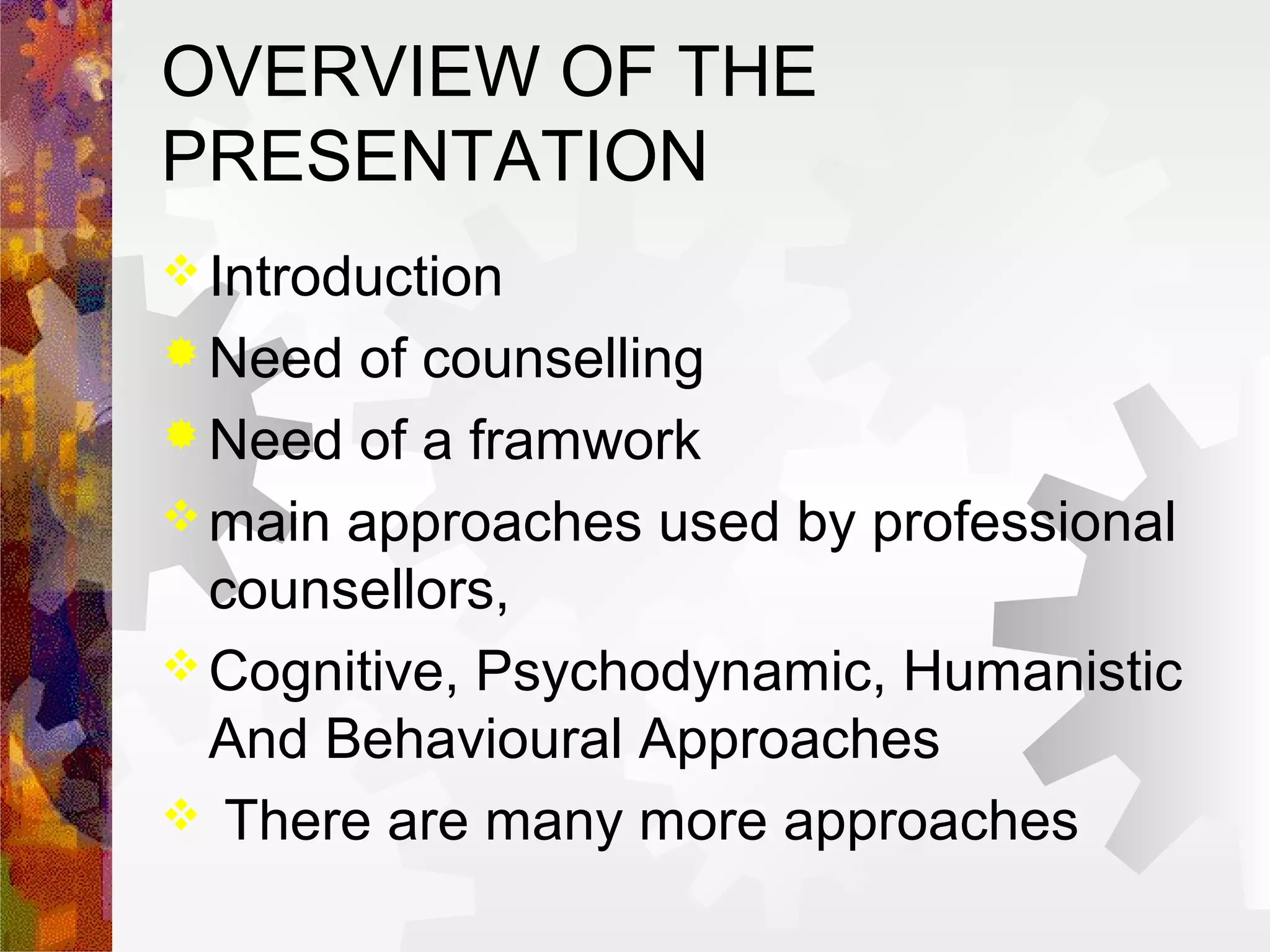 OVERVIEW OF THE PRESENTATION

❖ Introduction
✹ Need of counselling
✹ Need of a framwork
❖ main approaches used by professional counsellors,
❖ Cognitive, Psychodynamic, Humanistic And Behavioural Approaches
❖ There are many more approaches